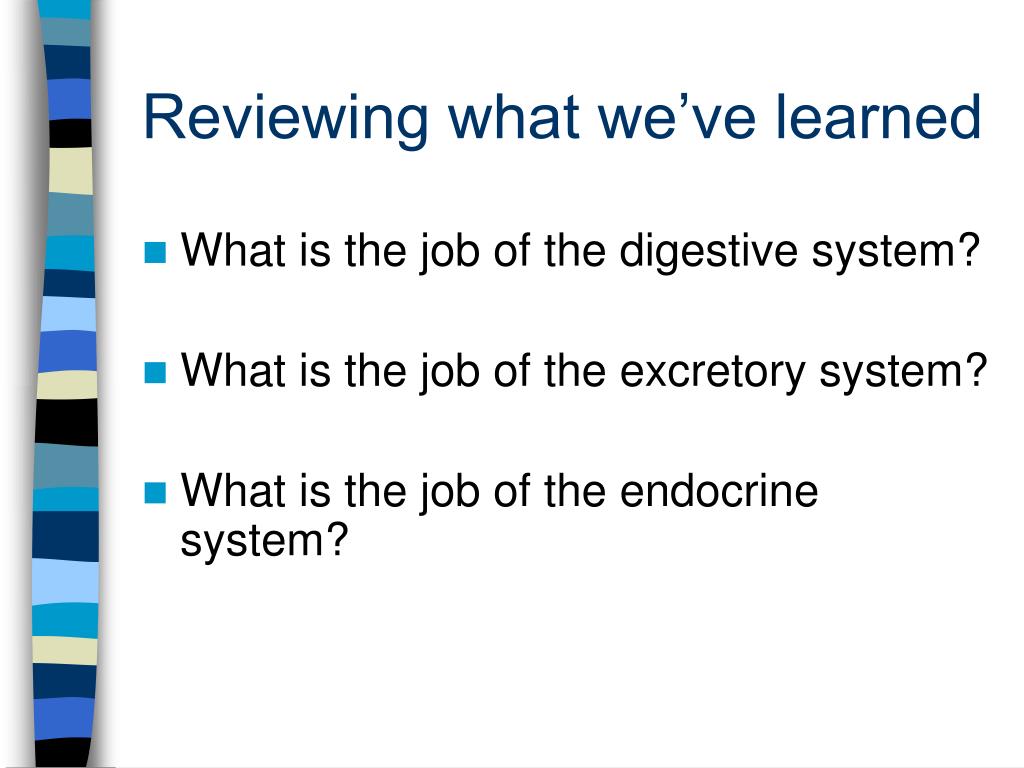 Reviewing what we’ve learned

What is the job of the digestive system?

What is the job of the excretory system?

What is the job of the endocrine system?